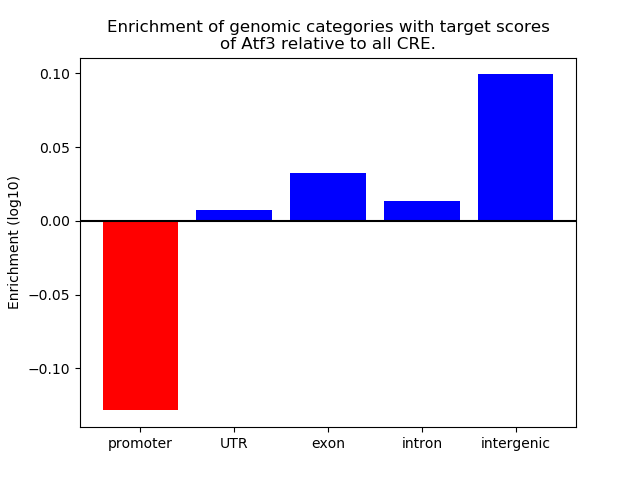 Enrichment of genomic categories with target scores of Atf3 relative to all CRE.

Enrichment (log10)

0.10
0.05
0.00
−0.05
−0.10

promoter
UTR
exon
intron
intergenic